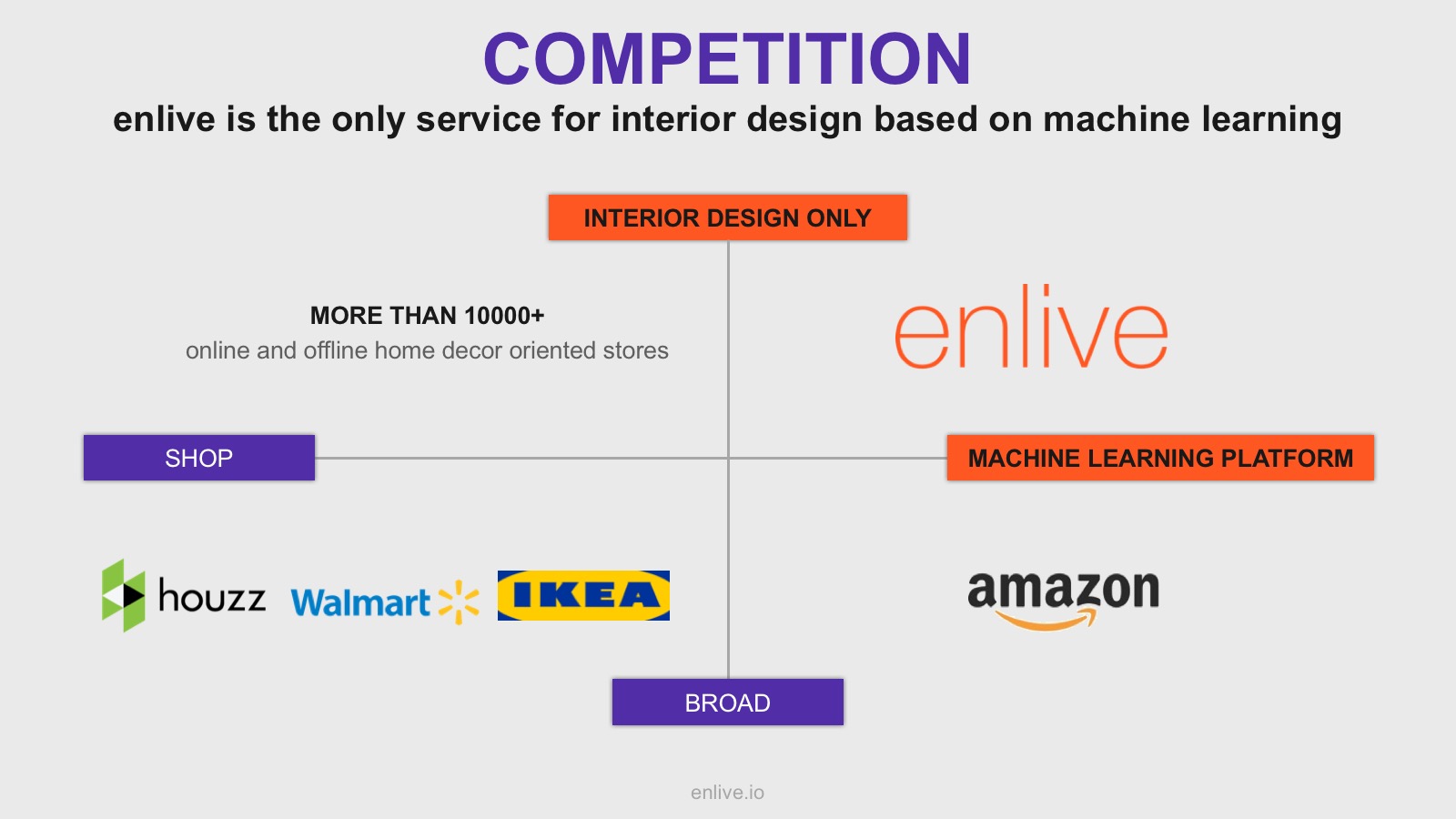 COMPETITION

enlive is the only service for interior design based on machine learning

INTERIOR DESIGN ONLY

MORE THAN 10000+
online and offline home decor oriented stores

enlive

SHOP

MACHINE LEARNING PLATFORM

houzz Walmart IKEA

amazon

BROAD

enlive.io